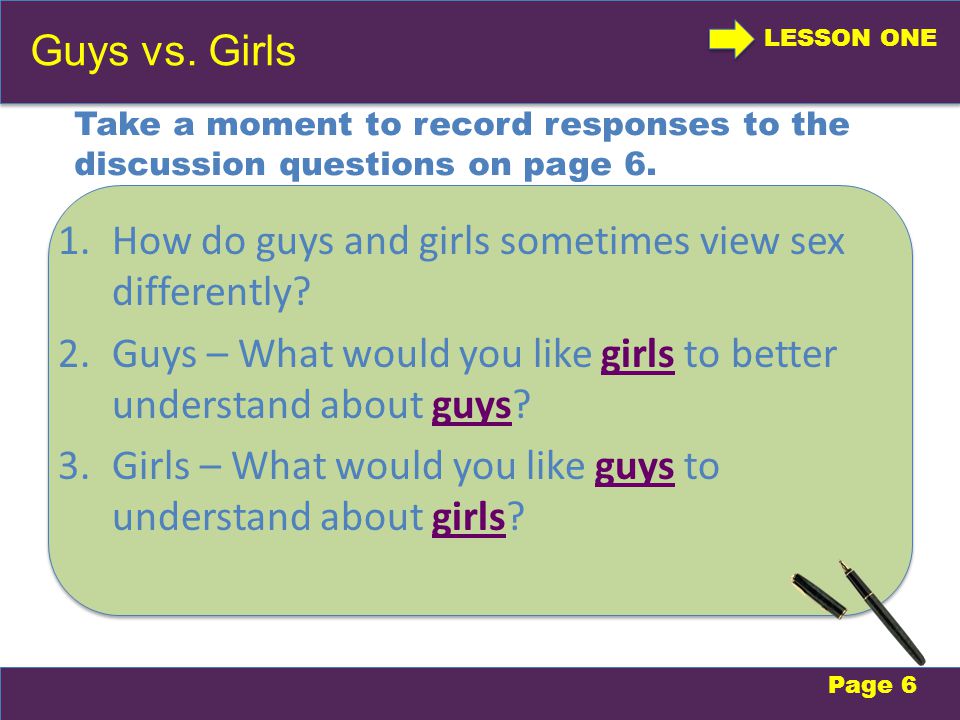 Guys vs. Girls

LESSON ONE

Take a moment to record responses to the discussion questions on page 6.

1. How do guys and girls sometimes view sex differently?
2. Guys – What would you like girls to better understand about guys?
3. Girls – What would you like guys to understand about girls?

Page 6